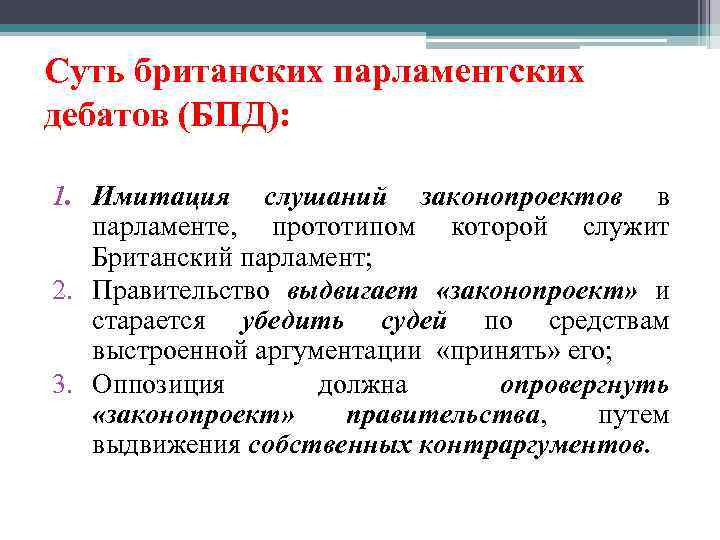 Суть британских парламентских дебатов (БПД):

1. Имитация слушаний законопроектов в парламенте, прототипом которой служит Британский парламент;
2. Правительство выдвигает «законопроект» и старается убедить судей по средствам выстроенной аргументации «принять» его;
3. Оппозиция должна опровергнуть «законопроект» правительства, путем выдвижения собственных контраргументов.